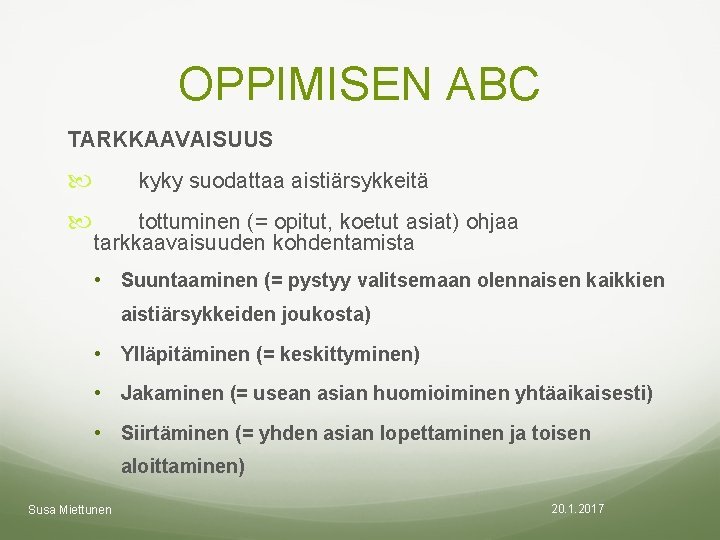 OPPIMISEN ABC

TARKKAAVAISUUS

kyky suodattaa aistiärsykkeitä

tottuminen (= opitut, koetut asiat) ohjaa tarkkaavaisuuden kohdentamista

• Suuntaaminen (= pystyy valitsemaan olennaisen kaikkien aistiärsykkeiden joukosta)

• Ylläpitäminen (= keskittyminen)

• Jakaminen (= usean asian huomioiminen yhtäaikaisesti)

• Siirtäminen (= yhden asian lopettaminen ja toisen aloittaminen)

Susa Miettunen

20.1.2017